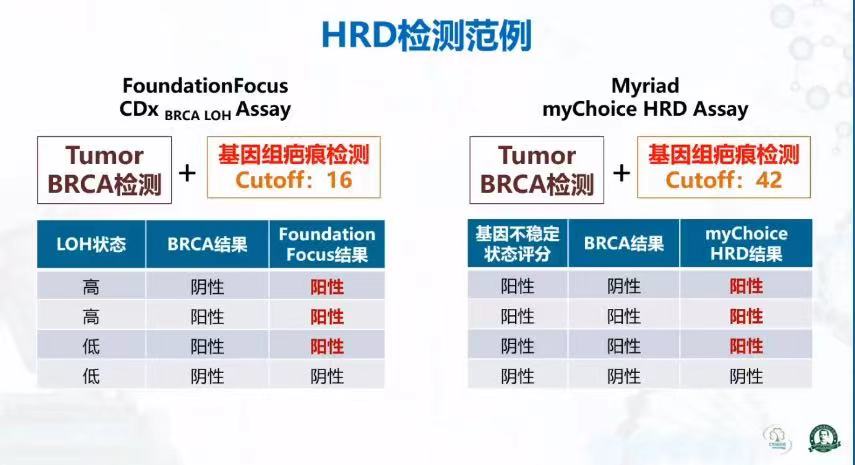 HRD检测范例

FoundationFocus CDx $_{BRCA\ LOH}$ Assay

Tumor BRCA检测 + 基因组疤痕检测 Cutoff：16

| LOH状态 | BRCA结果 | Foundation Focus结果 |
|---|---|---|
| 高 | 阴性 | 阳性 |
| 高 | 阳性 | 阳性 |
| 低 | 阳性 | 阳性 |
| 低 | 阴性 | 阴性 |

Myriad myChoice HRD Assay

Tumor BRCA检测 + 基因组疤痕检测 Cutoff：42

| 基因不稳定状态评分 | BRCA结果 | myChoice HRD结果 |
|---|---|---|
| 阳性 | 阴性 | 阳性 |
| 阳性 | 阳性 | 阳性 |
| 阴性 | 阳性 | 阳性 |
| 阴性 | 阴性 | 阴性 |